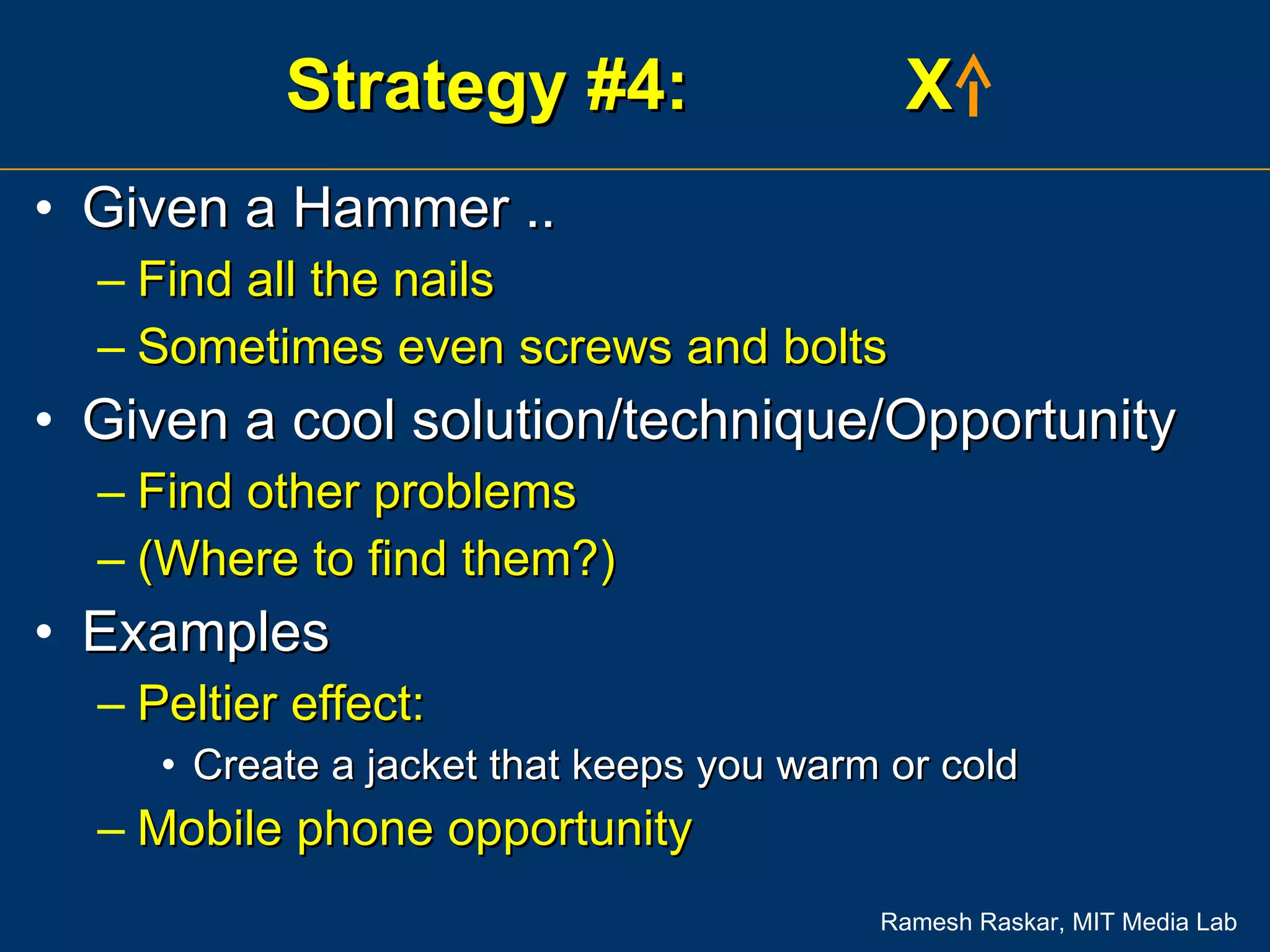 Strategy #4: X↑

• Given a Hammer ..
– Find all the nails
– Sometimes even screws and bolts
• Given a cool solution/technique/Opportunity
– Find other problems
– (Where to find them?)
• Examples
– Peltier effect:
• Create a jacket that keeps you warm or cold
– Mobile phone opportunity

Ramesh Raskar, MIT Media Lab